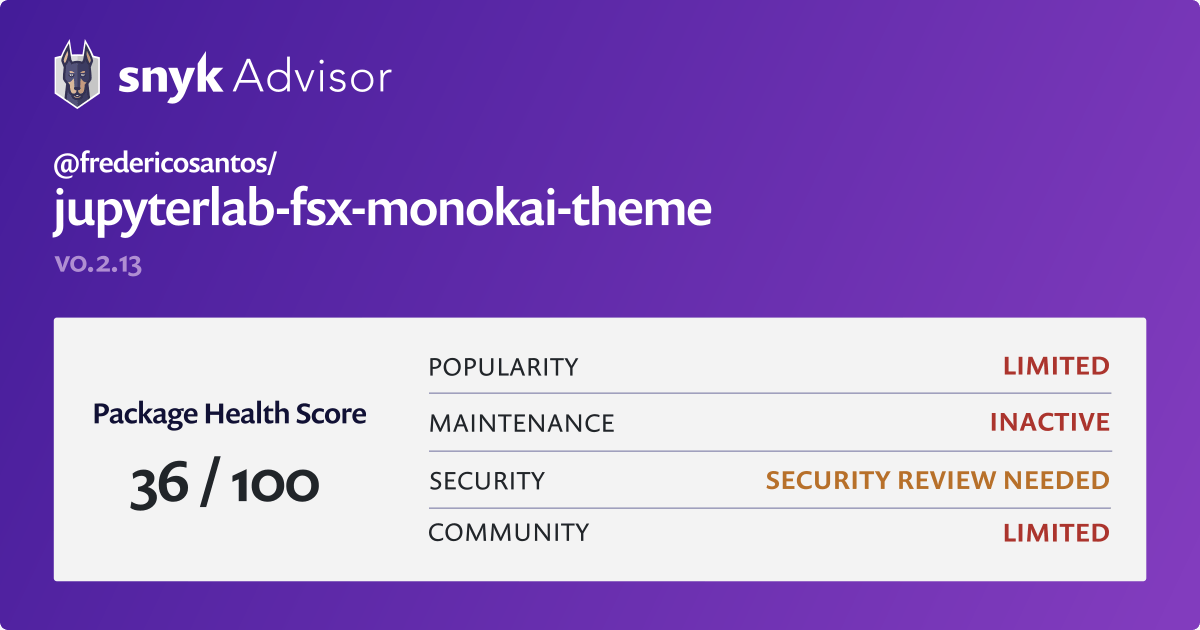 snyk Advisor

@fredericosantos/
jupyterlab-fsx-monokai-theme
v0.2.13

Package Health Score
36 / 100

| POPULARITY | LIMITED |
|---|---|
| MAINTENANCE | INACTIVE |
| SECURITY | SECURITY REVIEW NEEDED |
| COMMUNITY | LIMITED |